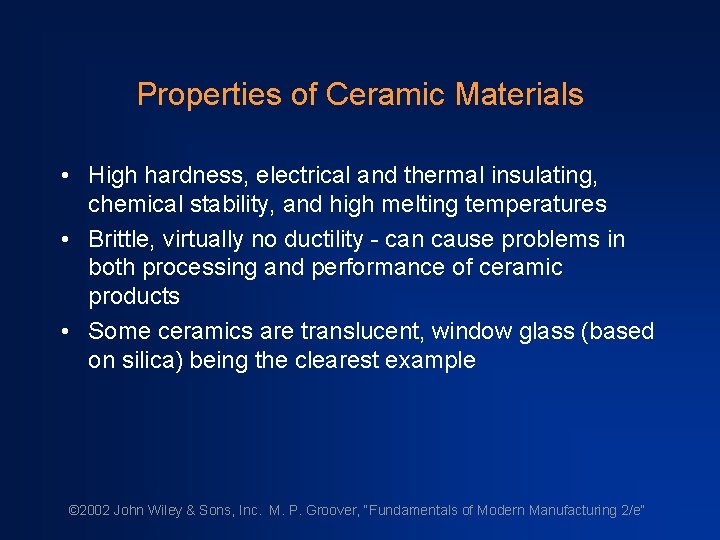 Properties of Ceramic Materials

• High hardness, electrical and thermal insulating, chemical stability, and high melting temperatures

• Brittle, virtually no ductility - can cause problems in both processing and performance of ceramic products

• Some ceramics are translucent, window glass (based on silica) being the clearest example

©2002 John Wiley & Sons, Inc. M. P. Groover, "Fundamentals of Modern Manufacturing 2/e"